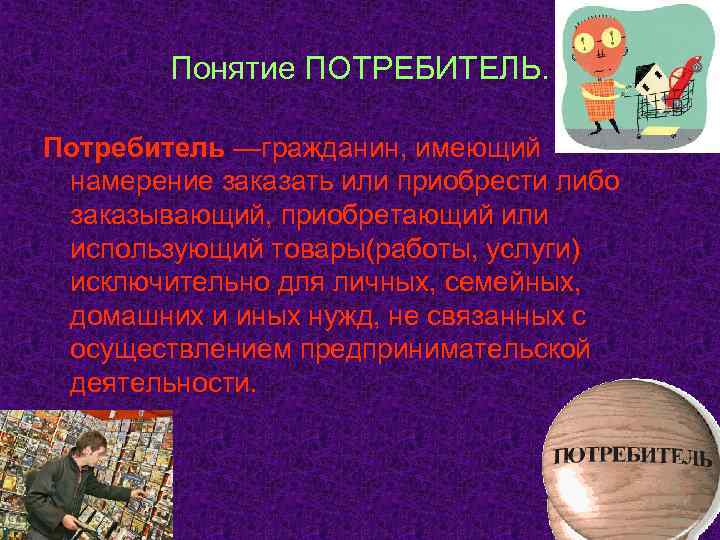 Понятие ПОТРЕБИТЕЛЬ.

Потребитель —гражданин, имеющий намерение заказать или приобрести либо заказывающий, приобретающий или использующий товары(работы, услуги) исключительно для личных, семейных, домашних и иных нужд, не связанных с осуществлением предпринимательской деятельности.

ПОТРЕБИТЕЛЬ